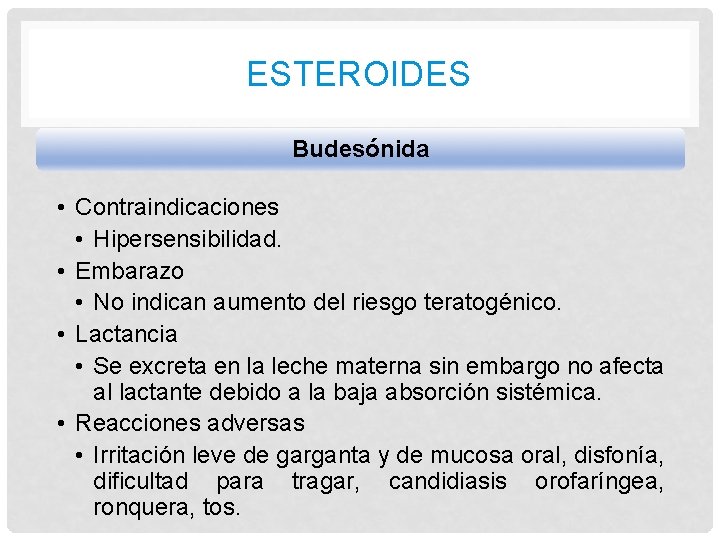 ESTEROIDES

Budesónida

• Contraindicaciones
  • Hipersensibilidad.
• Embarazo
  • No indican aumento del riesgo teratogénico.
• Lactancia
  • Se excreta en la leche materna sin embargo no afecta al lactante debido a la baja absorción sistémica.
• Reacciones adversas
  • Irritación leve de garganta y de mucosa oral, disfonía, dificultad para tragar, candidiasis orofaríngea, ronquera, tos.